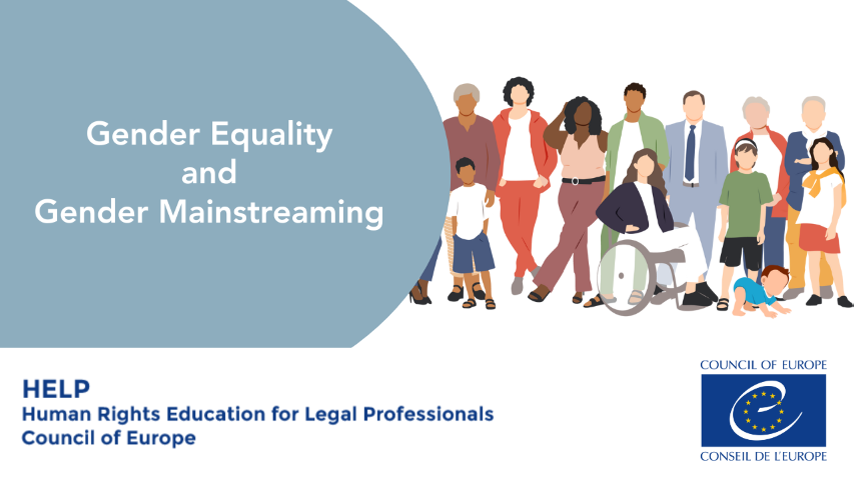 Gender Equality
and
Gender Mainstreaming

HELP
Human Rights Education for Legal Professionals
Council of Europe

COUNCIL OF EUROPE

CONSEIL DE L'EUROPE